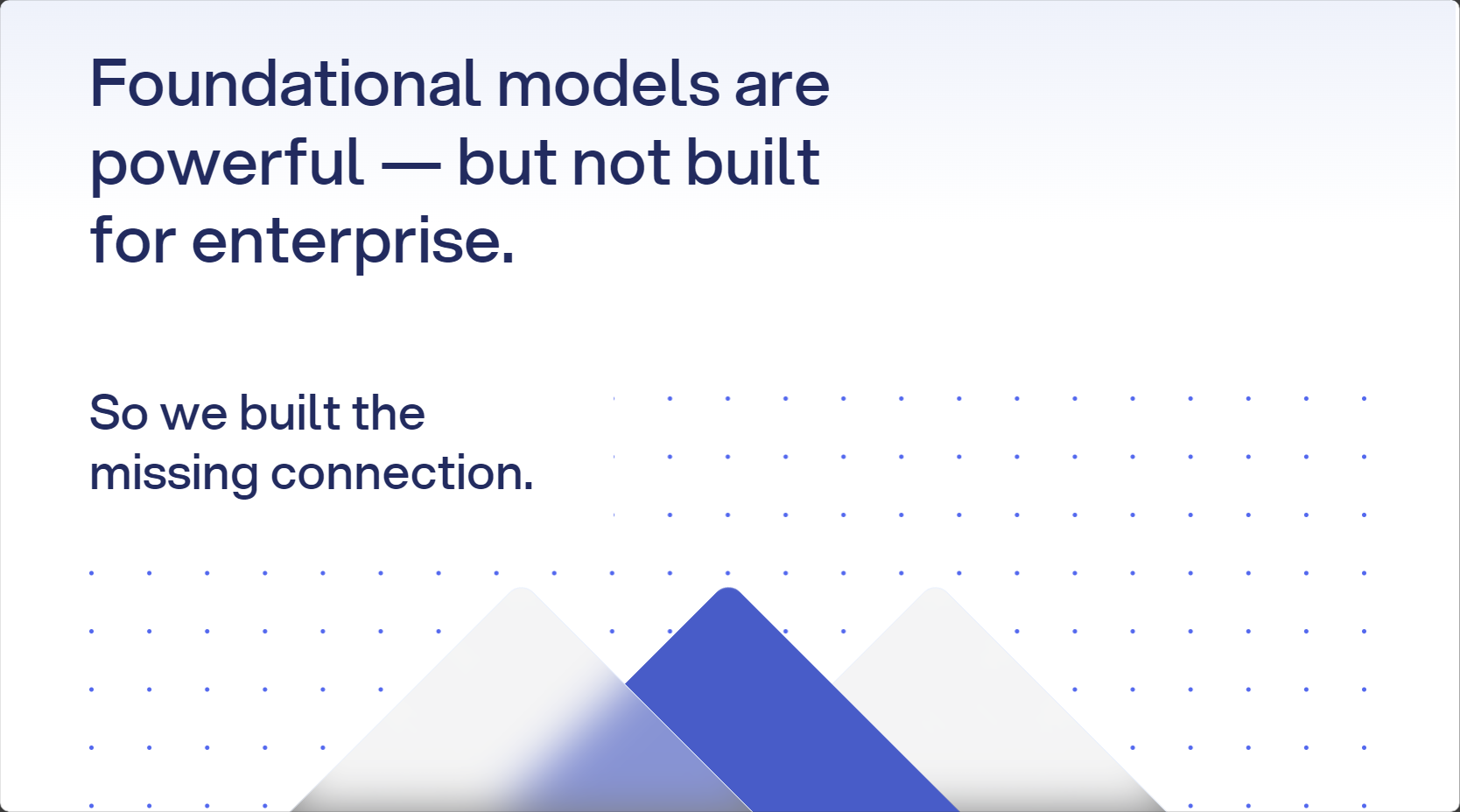 Foundational models are powerful — but not built for enterprise.

So we built the missing connection.